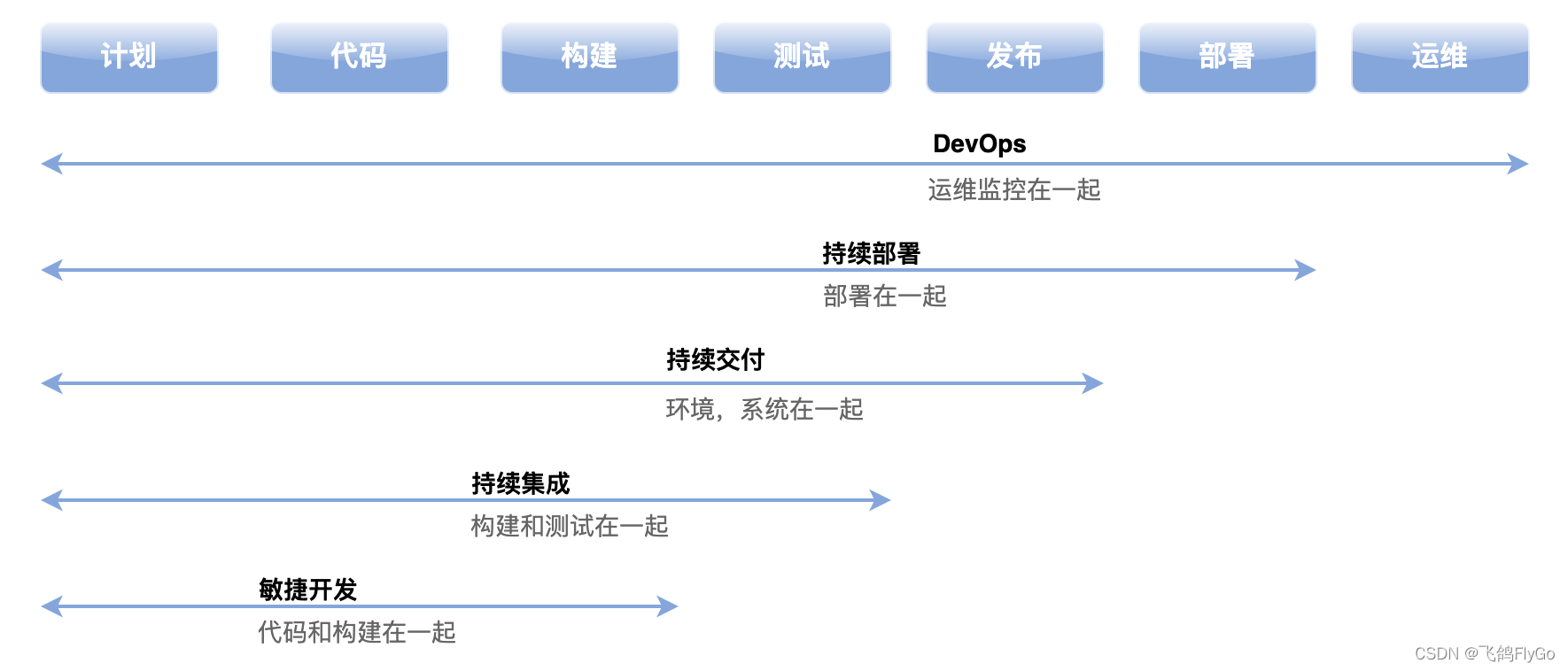 计划 代码 构建 测试 发布 部署 运维

DevOps
运维监控在一起

持续部署
部署在一起

持续交付
环境，系统在一起

持续集成
构建和测试在一起

敏捷开发
代码和构建在一起

CSDN @飞鸽FlyGo